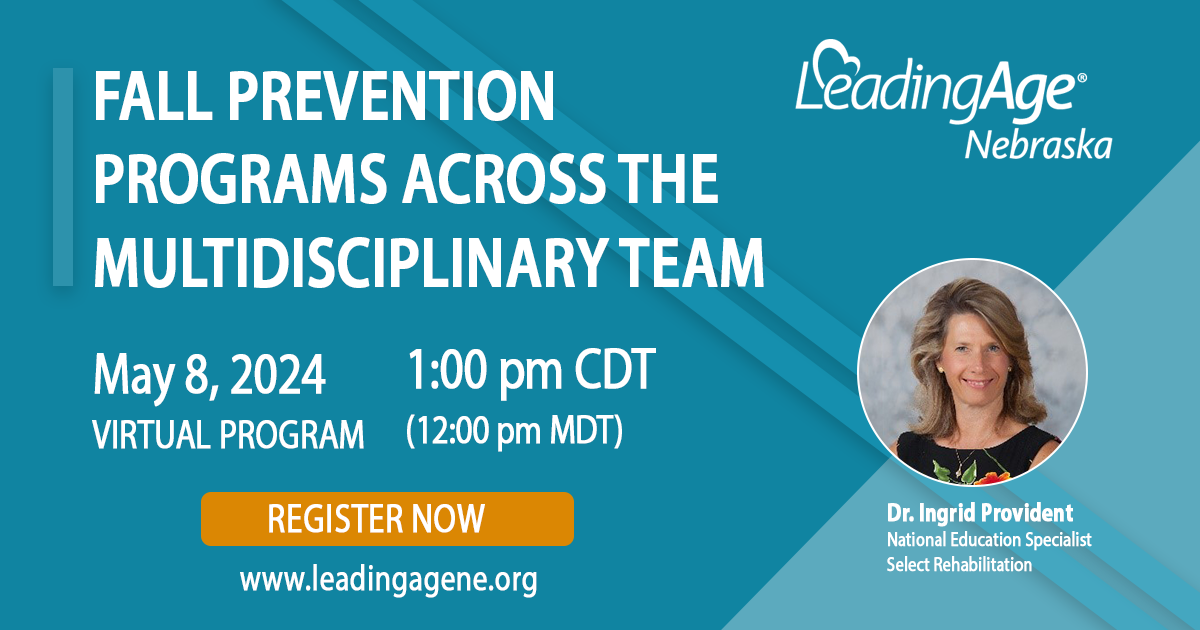 FALL PREVENTION PROGRAMS ACROSS THE MULTIDISCIPLINARY TEAM

LeadingAge®
Nebraska

May 8, 2024
VIRTUAL PROGRAM

1:00 pm CDT
(12:00 pm MDT)

REGISTER NOW

www.leadingagene.org

Dr. Ingrid Provident
National Education Specialist
Select Rehabilitation